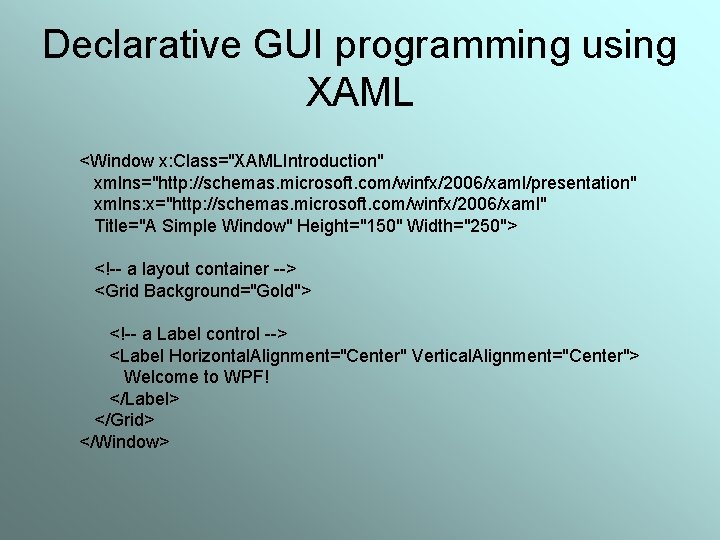 Declarative GUI programming using XAML

<Window x:Class="XAMLIntroduction"
  xmlns="http://schemas.microsoft.com/winfx/2006/xaml/presentation"
  xmlns:x="http://schemas.microsoft.com/winfx/2006/xaml"
  Title="A Simple Window" Height="150" Width="250">

  <!-- a layout container -->
  <Grid Background="Gold">

    <!-- a Label control -->
    <Label HorizontalAlignment="Center" VerticalAlignment="Center">
      Welcome to WPF!
    </Label>
  </Grid>
</Window>